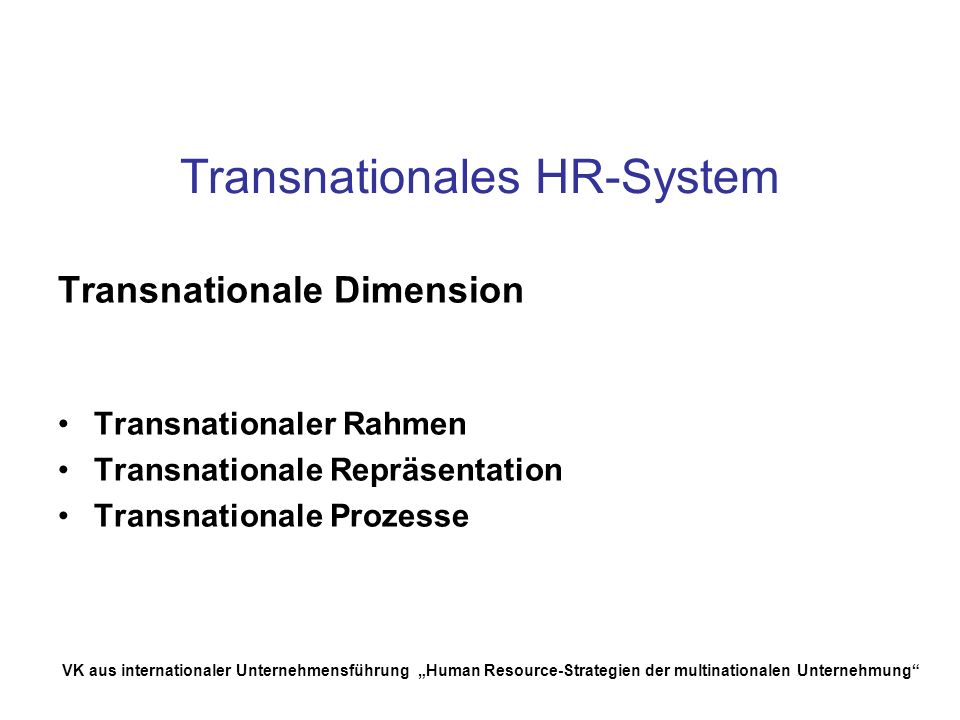 Transnationales HR-System

Transnationale Dimension

• Transnationaler Rahmen
• Transnationale Repräsentation
• Transnationale Prozesse

VK aus internationaler Unternehmensführung „Human Resource-Strategien der multinationalen Unternehmung“